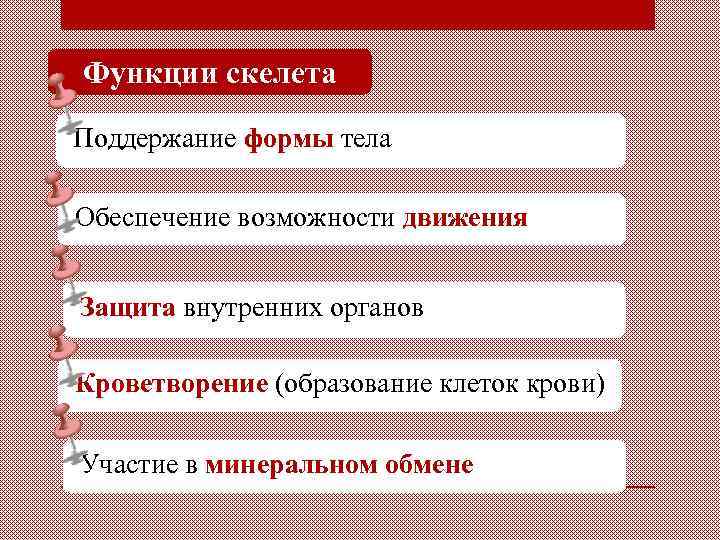 Функции скелета

Поддержание формы тела

Обеспечение возможности движения

Защита внутренних органов

Кроветворение (образование клеток крови)

Участие в минеральном обмене